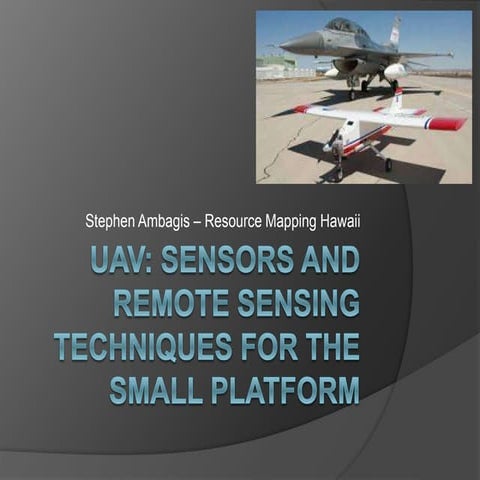 Stephen Ambagis – Resource Mapping Hawaii

UAV: SENSORS AND REMOTE SENSING TECHNIQUES FOR THE SMALL PLATFORM